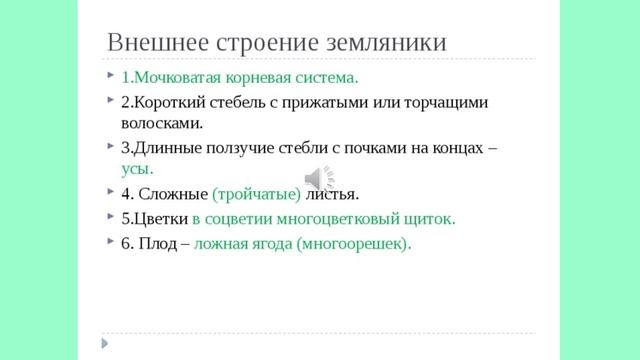 Внешнее строение земляники

1.Мочковатая корневая система.

2.Короткий стебель с прижатыми или торчащими волосками.

3.Длинные ползучие стебли с почками на концах – усы.

4. Сложные (тройчатые) листья.

5.Цветки в соцветии многоцветковый щиток.

6. Плод – ложная ягода (многоорешек).